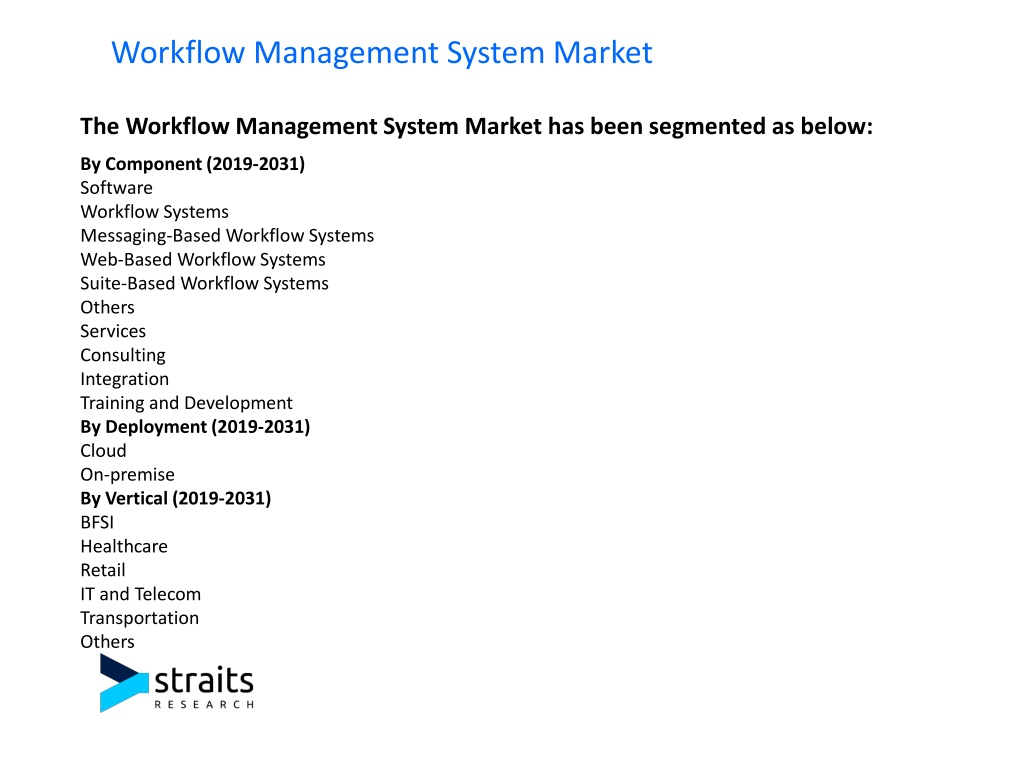 Workflow Management System Market

The Workflow Management System Market has been segmented as below:

By Component (2019-2031)
Software
Workflow Systems
Messaging-Based Workflow Systems
Web-Based Workflow Systems
Suite-Based Workflow Systems
Others
Services
Consulting
Integration
Training and Development
By Deployment (2019-2031)
Cloud
On-premise
By Vertical (2019-2031)
BFSI
Healthcare
Retail
IT and Telecom
Transportation
Others

straits
RESEARCH